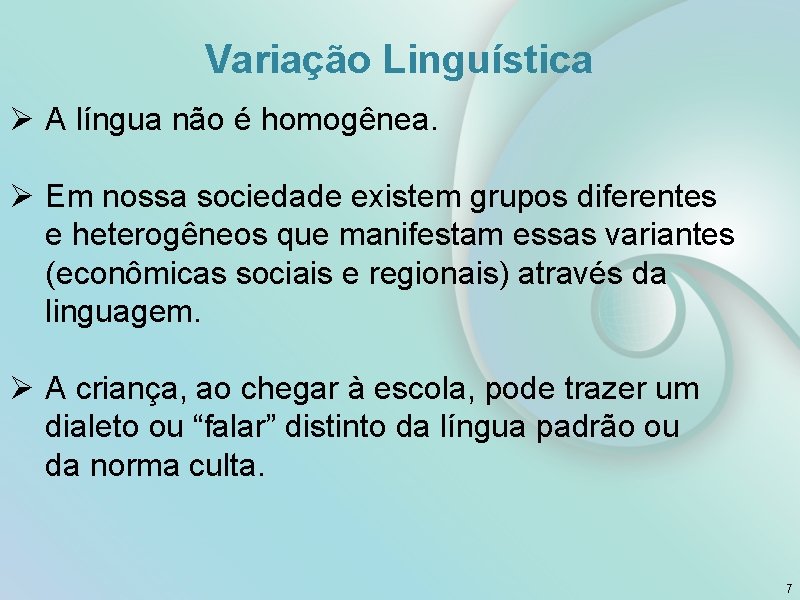 Variação Linguística

➢ A língua não é homogênea.

➢ Em nossa sociedade existem grupos diferentes e heterogêneos que manifestam essas variantes (econômicas sociais e regionais) através da linguagem.

➢ A criança, ao chegar à escola, pode trazer um dialeto ou “falar” distinto da língua padrão ou da norma culta.

7